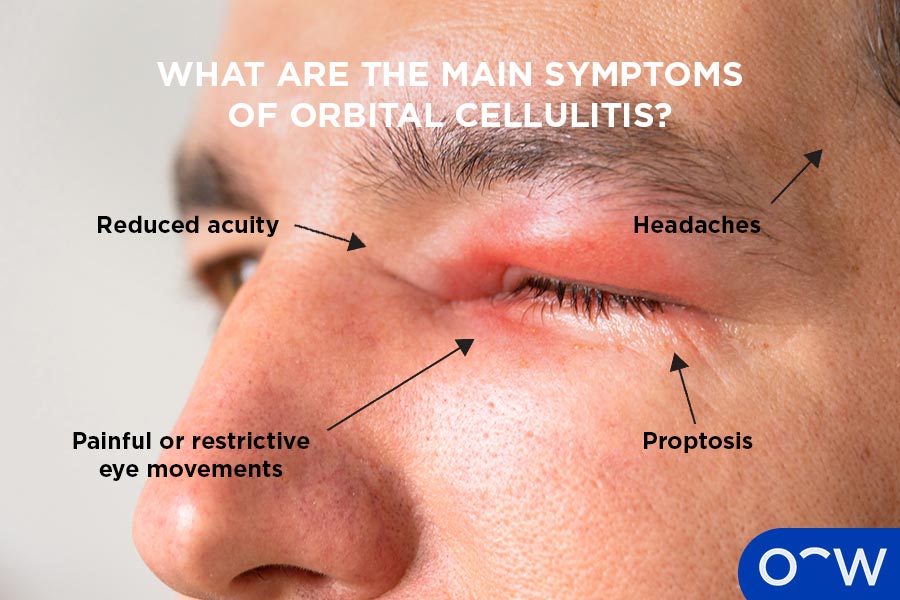 WHAT ARE THE MAIN SYMPTOMS OF ORBITAL CELLULITIS?

Reduced acuity

Headaches

Painful or restrictive eye movements

Proptosis

OW